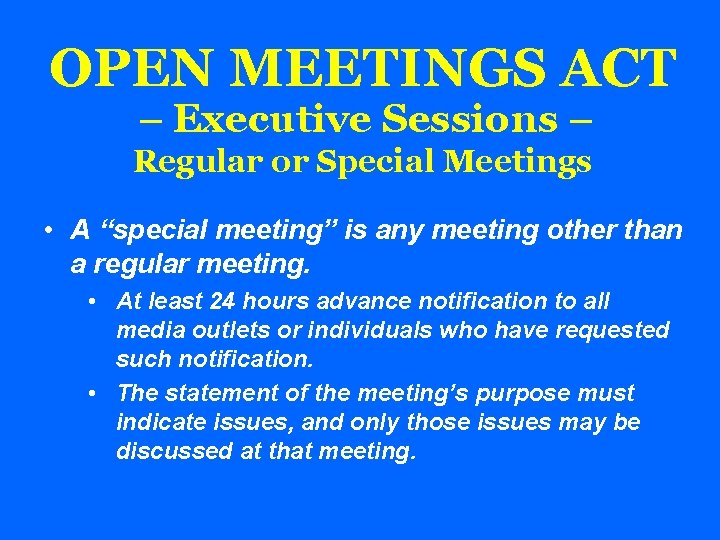 OPEN MEETINGS ACT
– Executive Sessions –
Regular or Special Meetings

• A “special meeting” is any meeting other than a regular meeting.
  • At least 24 hours advance notification to all media outlets or individuals who have requested such notification.
  • The statement of the meeting’s purpose must indicate issues, and only those issues may be discussed at that meeting.